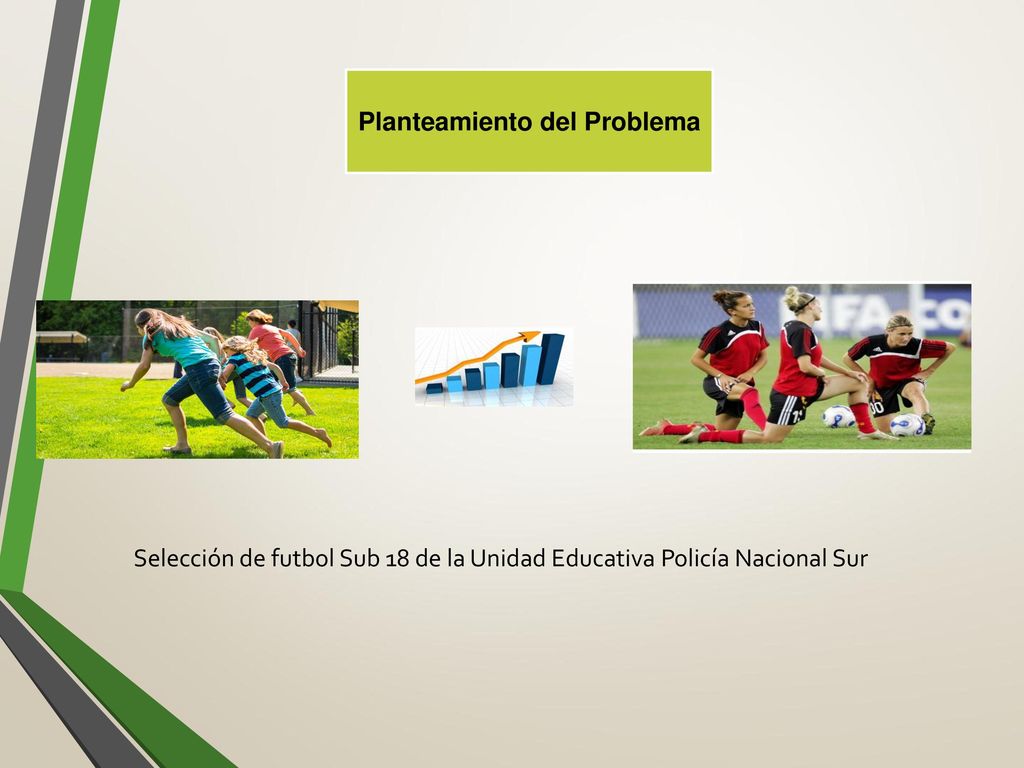 Planteamiento del Problema

Selección de futbol Sub 18 de la Unidad Educativa Policía Nacional Sur